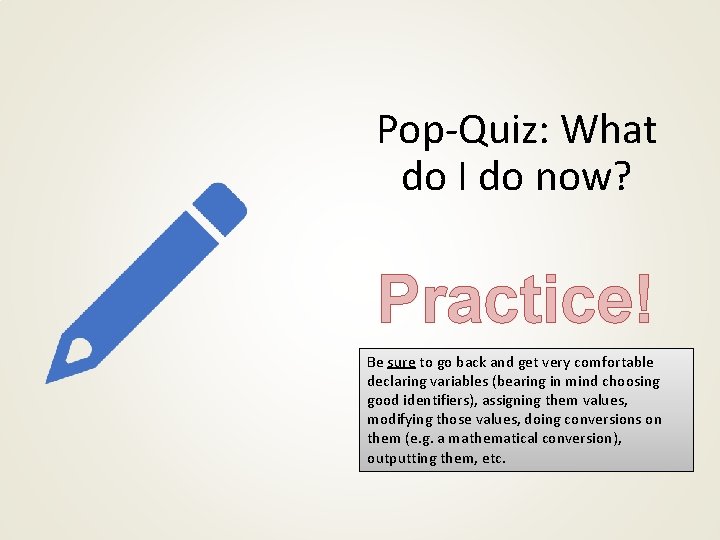 Pop-Quiz: What do I do now?

Practice!

Be sure to go back and get very comfortable declaring variables (bearing in mind choosing good identifiers), assigning them values, modifying those values, doing conversions on them (e.g. a mathematical conversion), outputting them, etc.